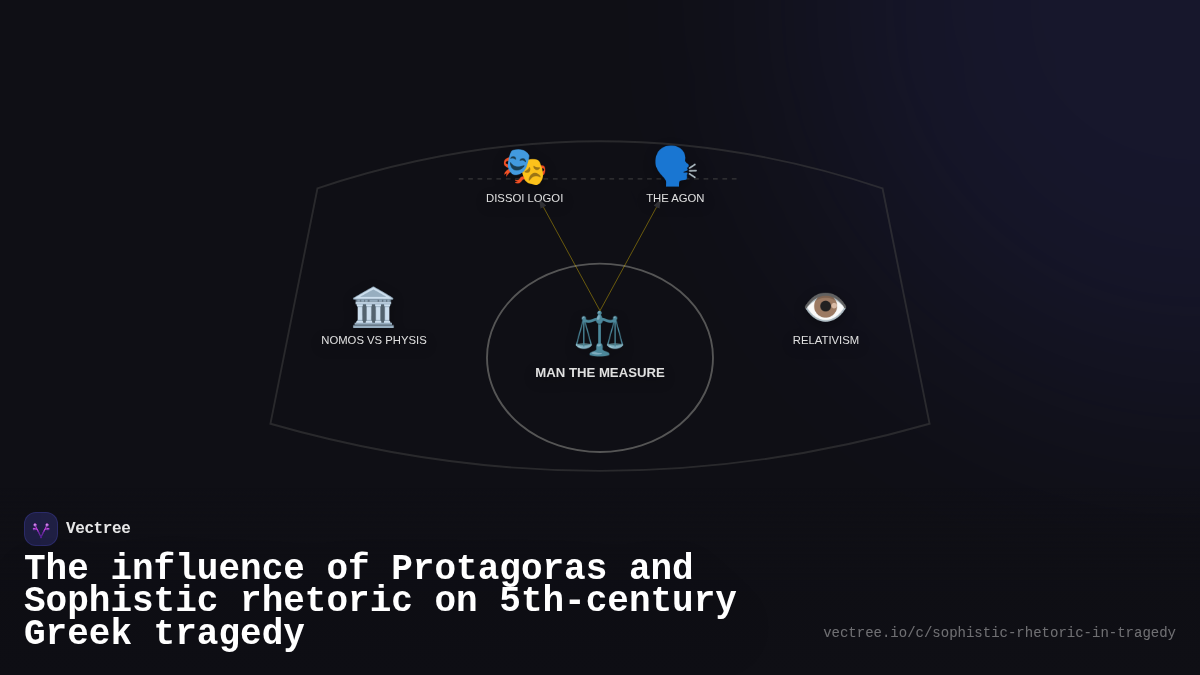 DISSOI LOGOI

THE AGON

NOMOS VS PHYSIS

MAN THE MEASURE

RELATIVISM

Vectree

The influence of Protagoras and Sophistic rhetoric on 5th-century Greek tragedy

vectree.io/c/sophistic-rhetoric-in-tragedy